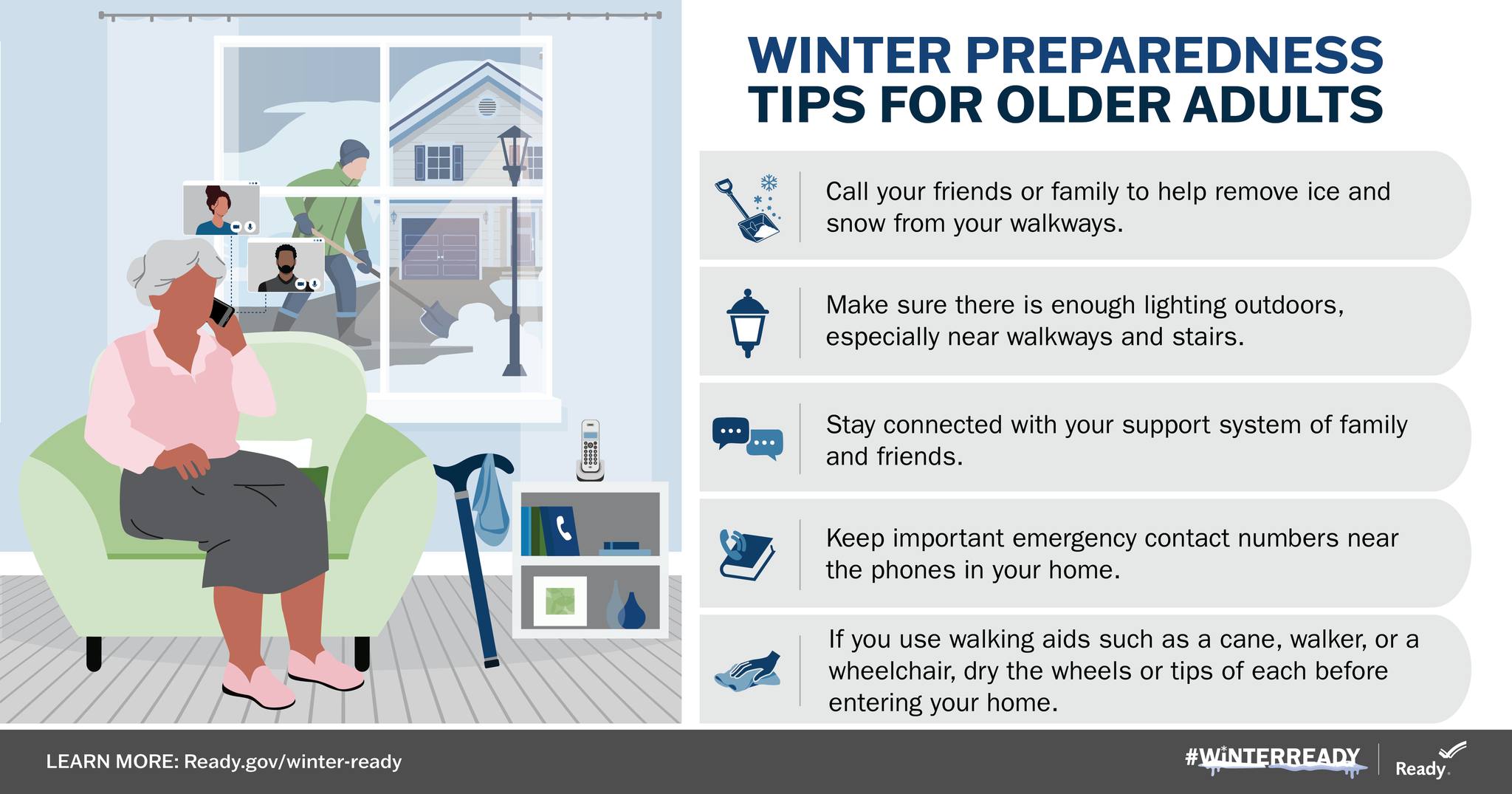 WINTER PREPAREDNESS TIPS FOR OLDER ADULTS

Call your friends or family to help remove ice and snow from your walkways.

Make sure there is enough lighting outdoors, especially near walkways and stairs.

Stay connected with your support system of family and friends.

Keep important emergency contact numbers near the phones in your home.

If you use walking aids such as a cane, walker, or a wheelchair, dry the wheels or tips of each before entering your home.

LEARN MORE: Ready.gov/winter-ready

#WINTERREADY

Ready.